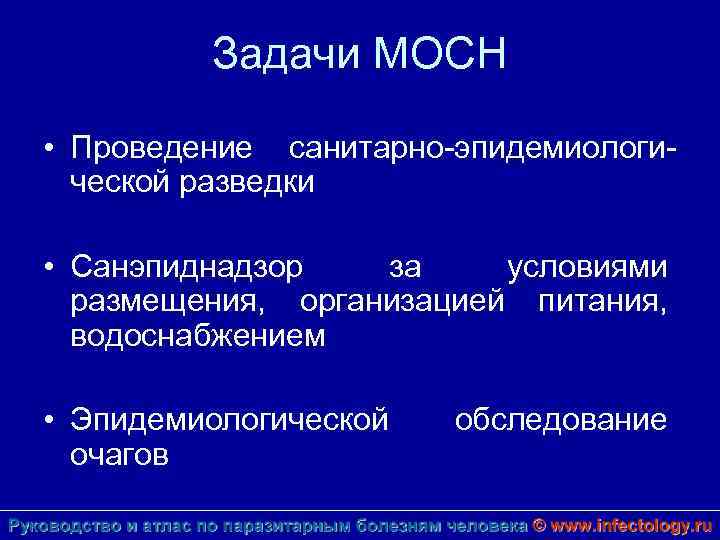 Задачи МОСН

• Проведение санитарно-эпидемиологической разведки

• Санэпиднадзор за условиями размещения, организацией питания, водоснабжением

• Эпидемиологической обследование очагов

Руководство и атлас по паразитарным болезням человека © www.infectology.ru